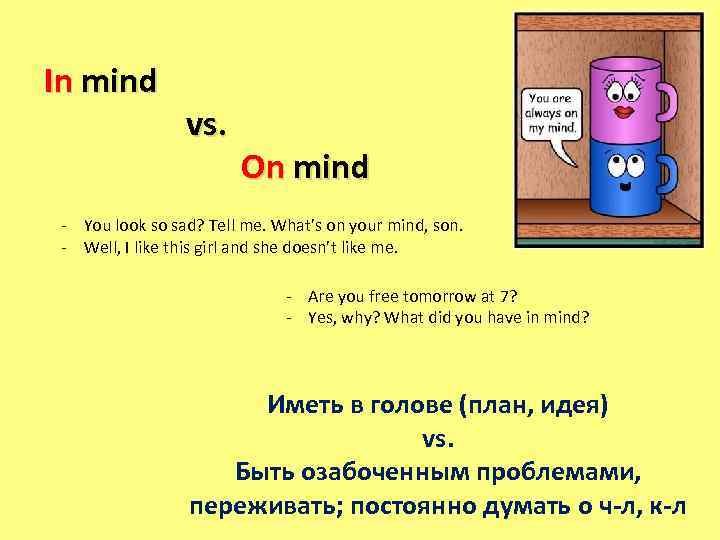 In mind

vs.

On mind

You are always on my mind.

- You look so sad? Tell me. What's on your mind, son.
- Well, I like this girl and she doesn't like me.

- Are you free tomorrow at 7?
- Yes, why? What did you have in mind?

Иметь в голове (план, идея)
vs.
Быть озабоченным проблемами, переживать; постоянно думать о ч-л, к-л